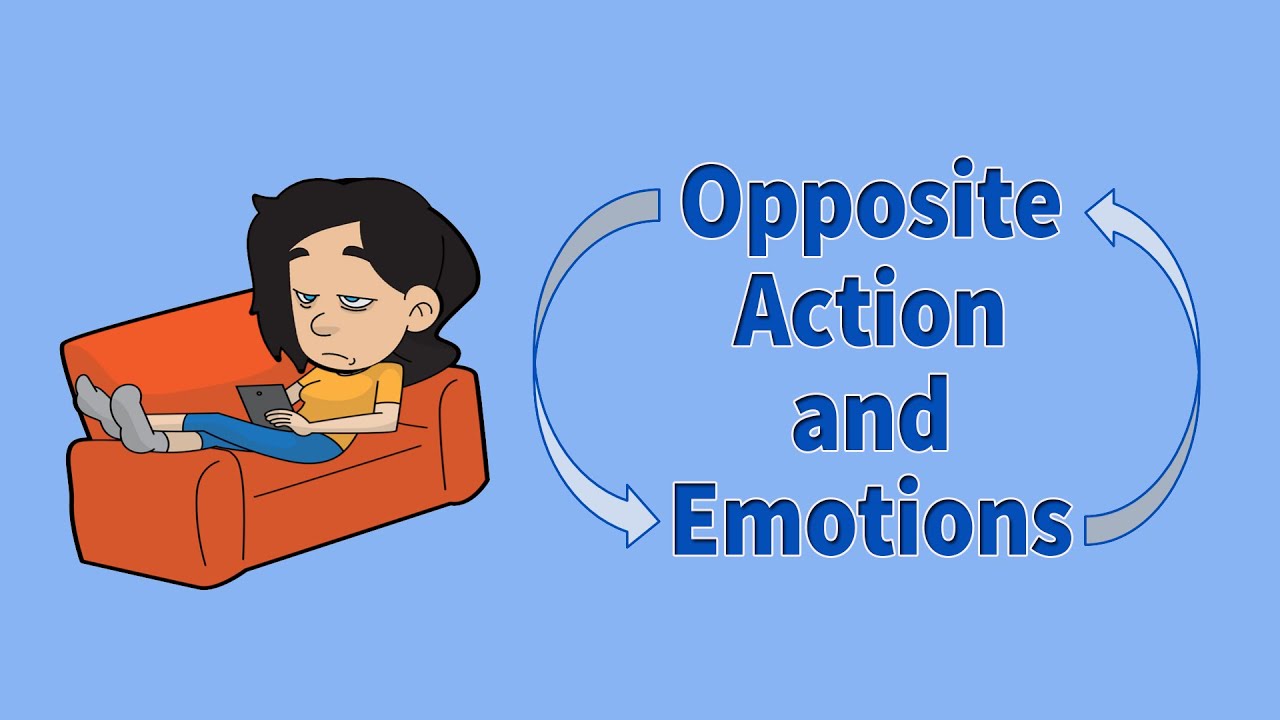 Opposite Action and Emotions